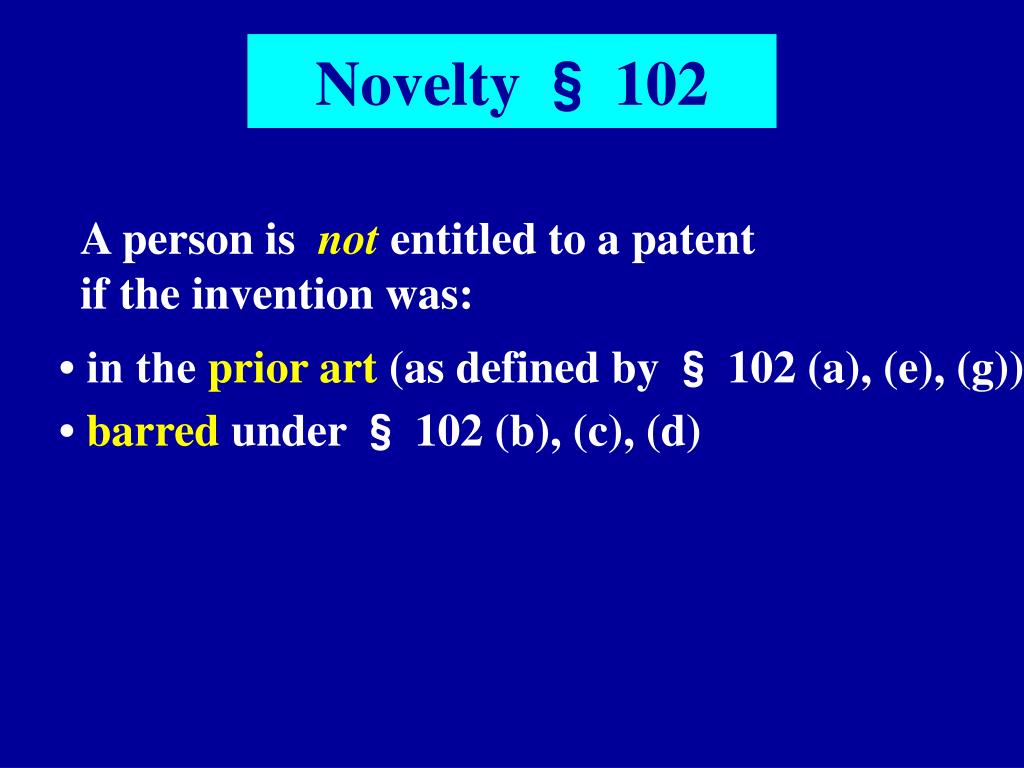 Novelty § 102

A person is not entitled to a patent if the invention was:

• in the prior art (as defined by § 102 (a), (e), (g))

• barred under § 102 (b), (c), (d)